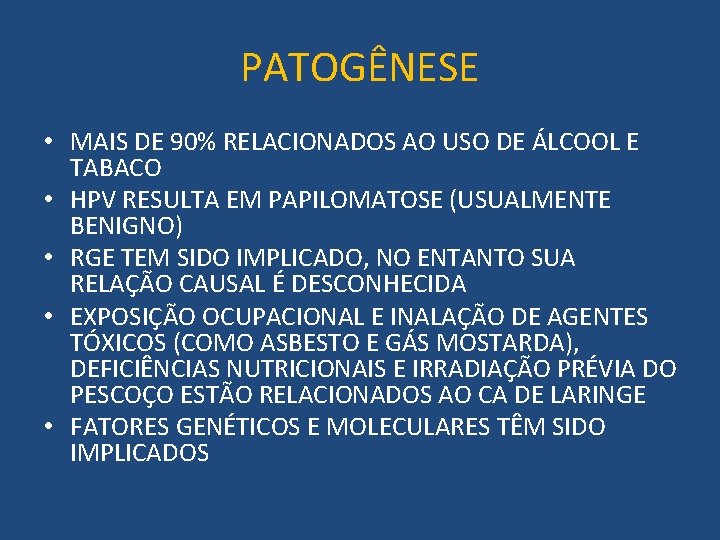 PATOGÊNESE

• MAIS DE 90% RELACIONADOS AO USO DE ÁLCOOL E TABACO
• HPV RESULTA EM PAPILOMATOSE (USUALMENTE BENIGNO)
• RGE TEM SIDO IMPLICADO, NO ENTANTO SUA RELAÇÃO CAUSAL É DESCONHECIDA
• EXPOSIÇÃO OCUPACIONAL E INALAÇÃO DE AGENTES TÓXICOS (COMO ASBESTO E GÁS MOSTARDA), DEFICIÊNCIAS NUTRICIONAIS E IRRADIAÇÃO PRÉVIA DO PESCOÇO ESTÃO RELACIONADOS AO CA DE LARINGE
• FATORES GENÉTICOS E MOLECULARES TÊM SIDO IMPLICADOS